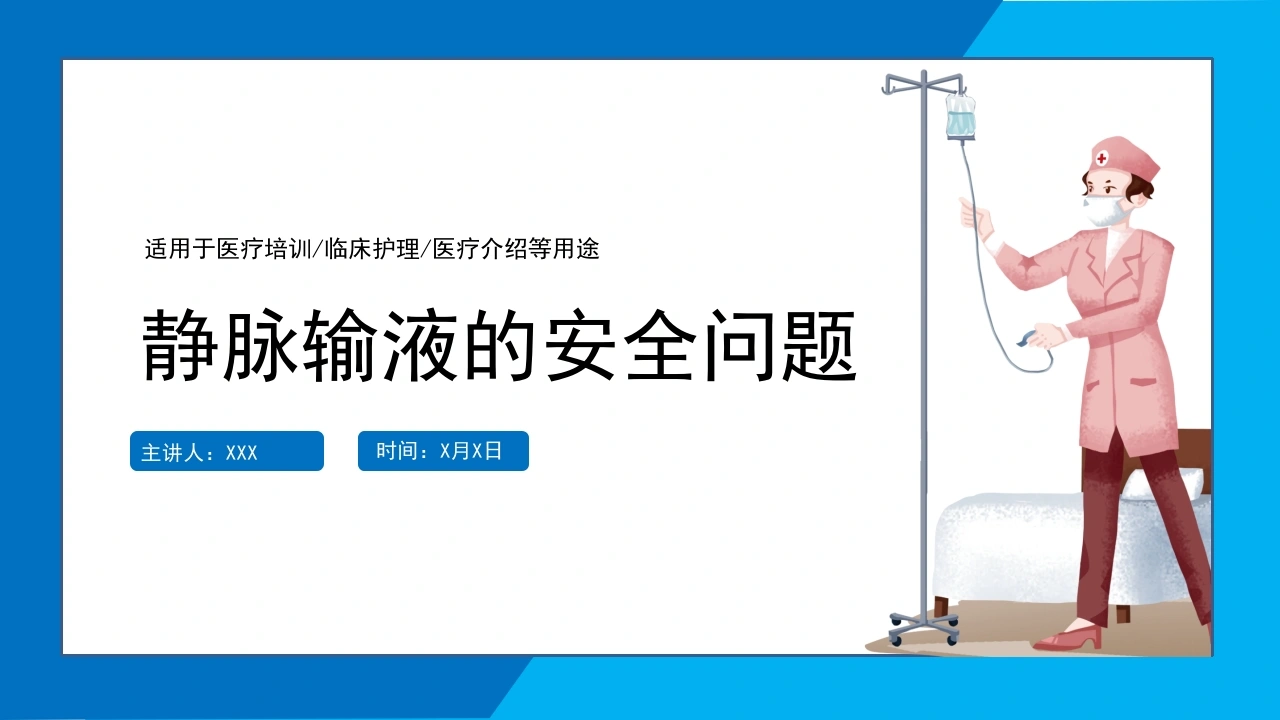 适用于医疗培训/临床护理/医疗介绍等用途

静脉输液的安全问题

主讲人：XXX

时间：X月X日